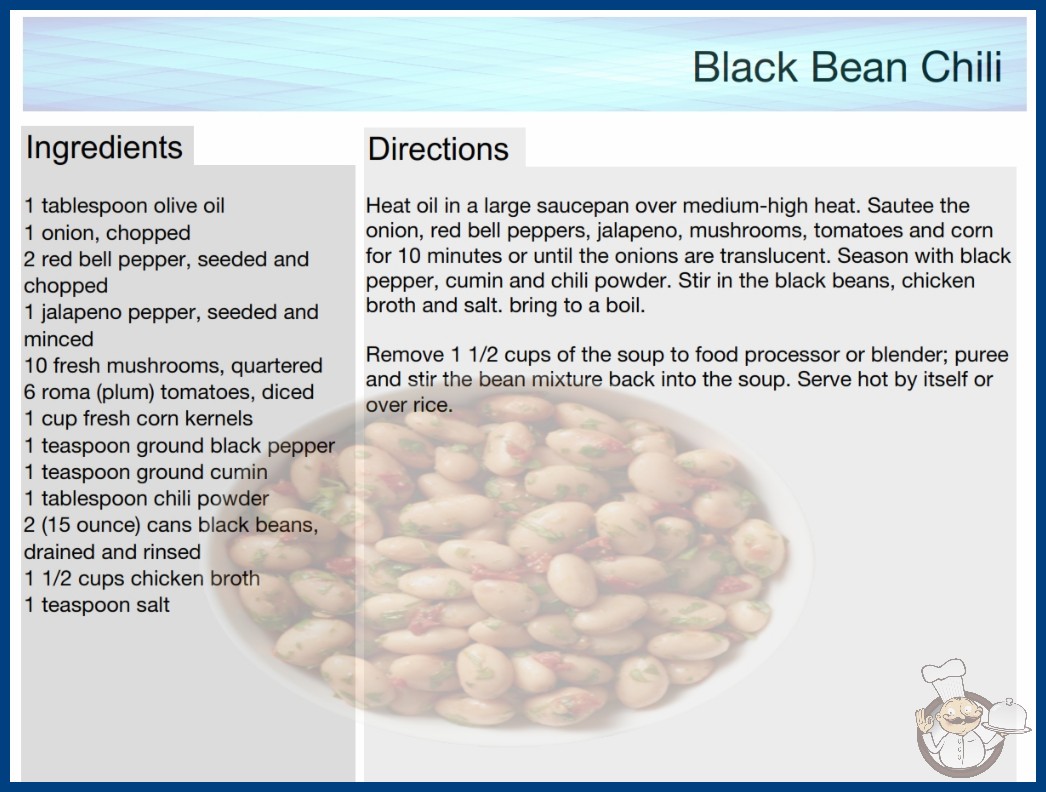 Black Bean Chili

Ingredients

1 tablespoon olive oil
1 onion, chopped
2 red bell pepper, seeded and chopped
1 jalapeno pepper, seeded and minced
10 fresh mushrooms, quartered
6 roma (plum) tomatoes, diced
1 cup fresh corn kernels
1 teaspoon ground black pepper
1 teaspoon ground cumin
1 tablespoon chili powder
2 (15 ounce) cans black beans, drained and rinsed
1 1/2 cups chicken broth
1 teaspoon salt

Directions

Heat oil in a large saucepan over medium-high heat. Sautee the onion, red bell peppers, jalapeno, mushrooms, tomatoes and corn for 10 minutes or until the onions are translucent. Season with black pepper, cumin and chili powder. Stir in the black beans, chicken broth and salt. bring to a boil.

Remove 1 1/2 cups of the soup to food processor or blender; puree and stir the bean mixture back into the soup. Serve hot by itself or over rice.